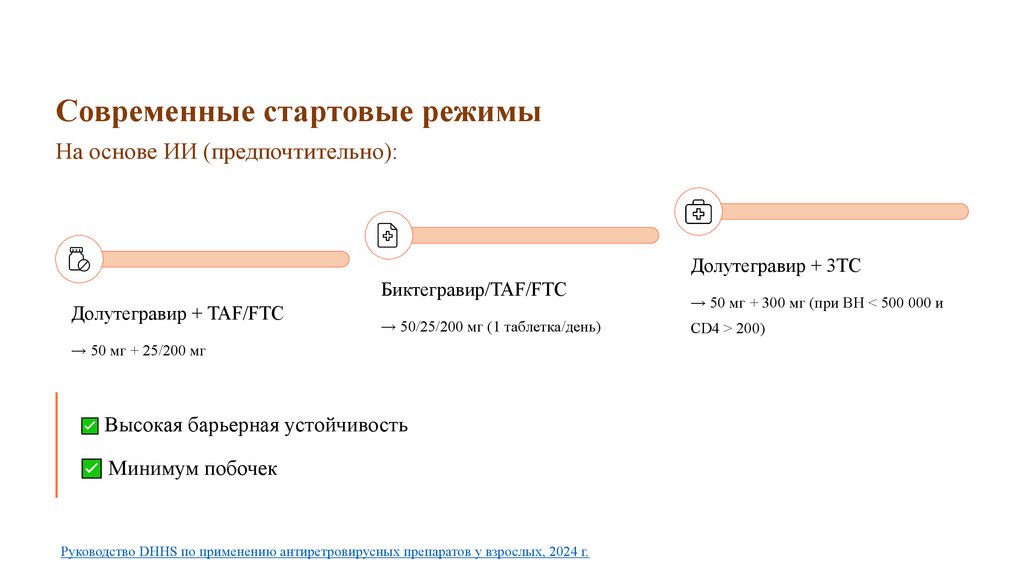 Современные стартовые режимы

На основе ИИ (предпочтительно):

Долутегравир + TAF/FTC

→ 50 мг + 25/200 мг

Биктегравир/TAF/FTC

→ 50/25/200 мг (1 таблетка/день)

Долутегравир + 3TC

→ 50 мг + 300 мг (при ВН < 500 000 и CD4 > 200)

✅ Высокая барьерная устойчивость

✅ Минимум побочек

Руководство DHHS по применению антиретровирусных препаратов у взрослых, 2024 г.